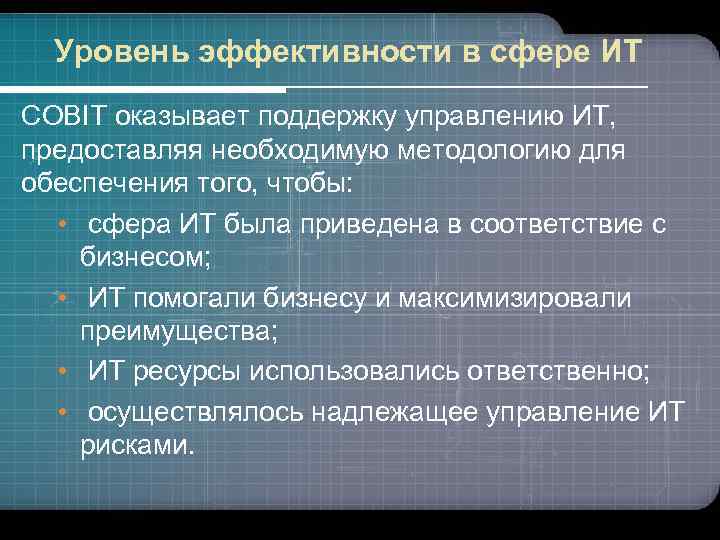 Уровень эффективности в сфере ИТ

COBIT оказывает поддержку управлению ИТ, предоставляя необходимую методологию для обеспечения того, чтобы:

• сфера ИТ была приведена в соответствие с бизнесом;
• ИТ помогали бизнесу и максимизировали преимущества;
• ИТ ресурсы использовались ответственно;
• осуществлялось надлежащее управление ИТ рисками.